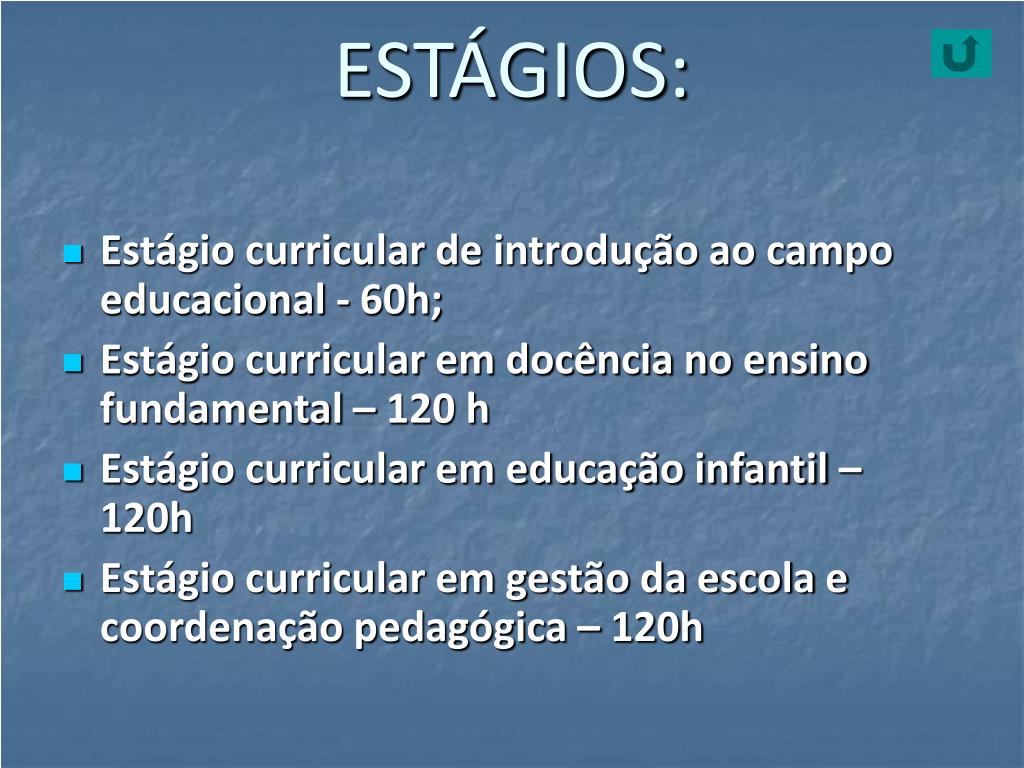 ESTÁGIOS:

- Estágio curricular de introdução ao campo educacional - 60h;
- Estágio curricular em docência no ensino fundamental – 120 h
- Estágio curricular em educação infantil – 120h
- Estágio curricular em gestão da escola e coordenação pedagógica – 120h